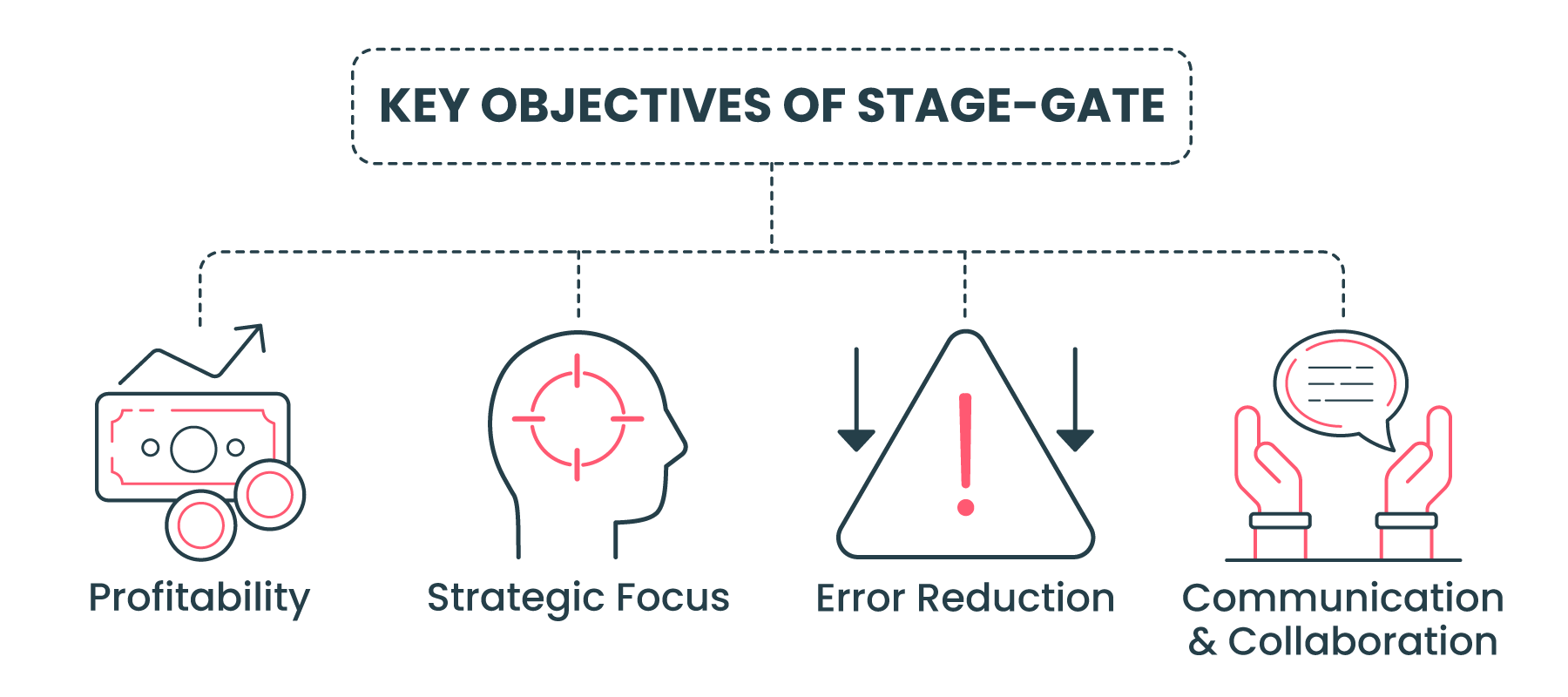 KEY OBJECTIVES OF STAGE-GATE

Profitability

Strategic Focus

Error Reduction

Communication & Collaboration